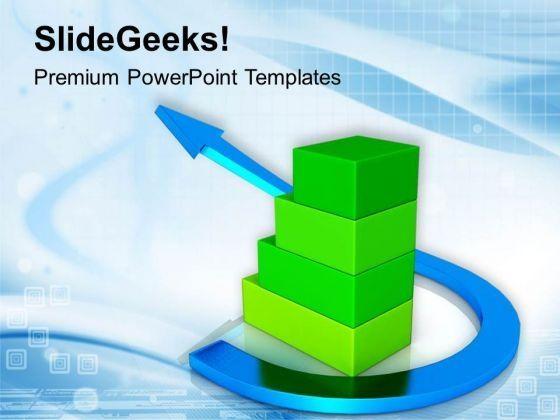 SlideGeeks!

Premium PowerPoint Templates